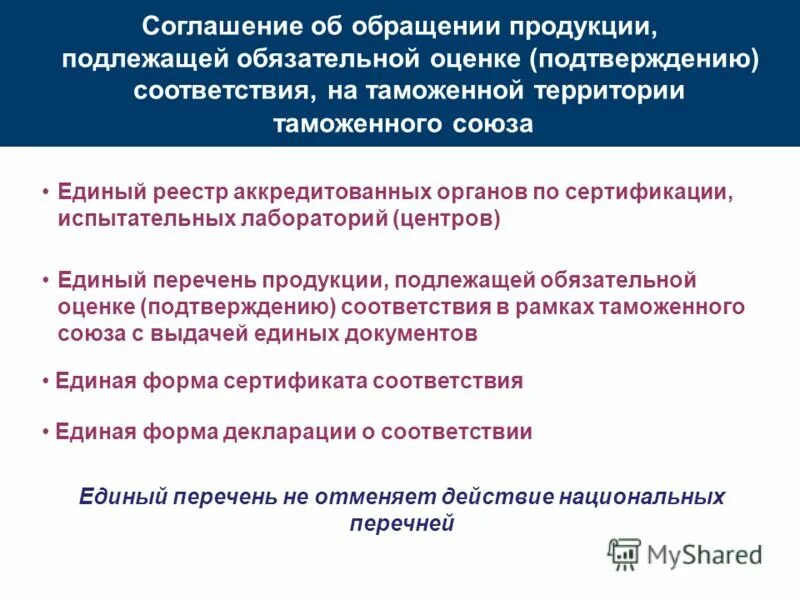 Соглашение об обращении продукции, подлежащей обязательной оценке (подтверждению) соответствия, на таможенной территории таможенного союза

• Единый реестр аккредитованных органов по сертификации, испытательных лабораторий (центров)

• Единый перечень продукции, подлежащей обязательной оценке (подтверждению) соответствия в рамках таможенного союза с выдачей единых документов

• Единая форма сертификата соответствия

• Единая форма декларации о соответствии

Единый перечень не отменяет действие национальных перечней

MyShared